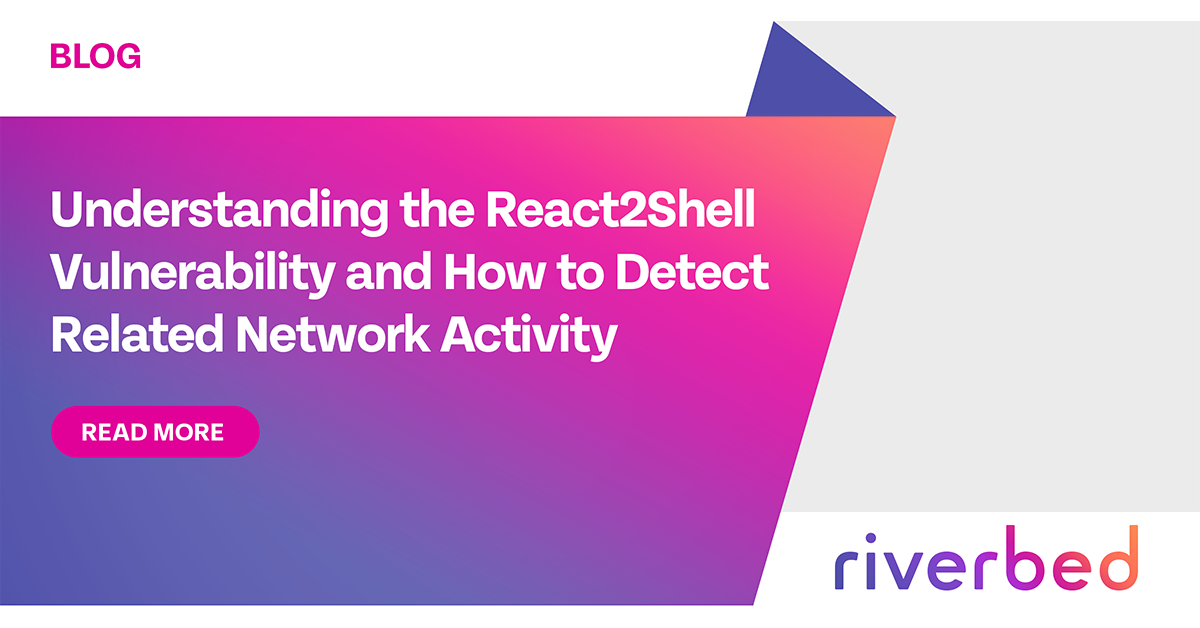 BLOG

Understanding the React2Shell Vulnerability and How to Detect Related Network Activity

READ MORE

riverbed